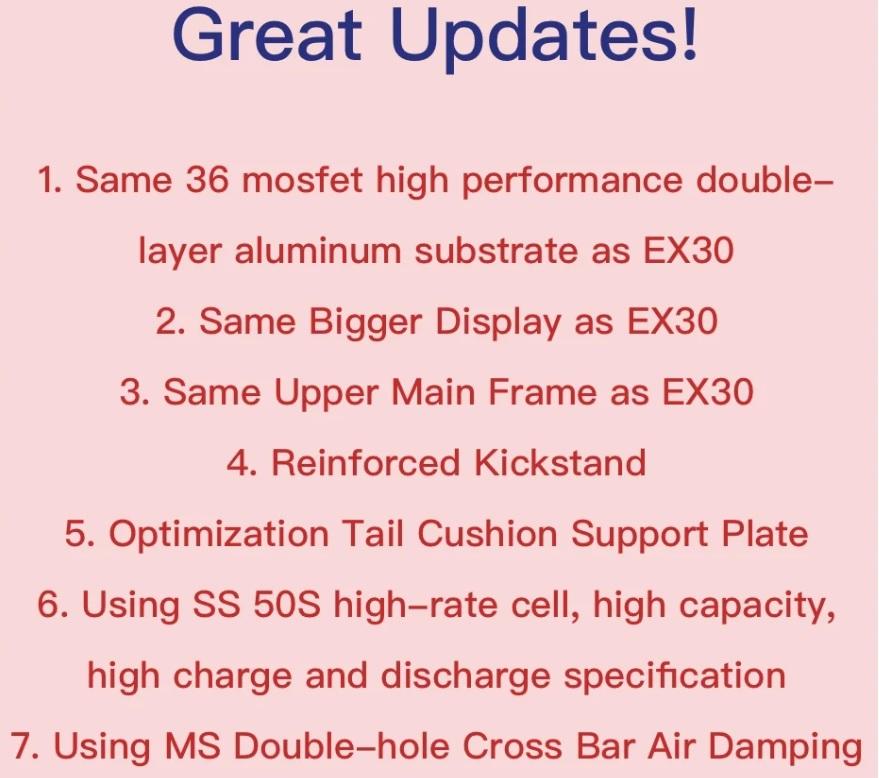 Great Updates!

1. Same 36 mosfet high performance double-layer aluminum substrate as EX30
2. Same Bigger Display as EX30
3. Same Upper Main Frame as EX30
4. Reinforced Kickstand
5. Optimization Tail Cushion Support Plate
6. Using SS 50S high-rate cell, high capacity, high charge and discharge specification
7. Using MS Double-hole Cross Bar Air Damping